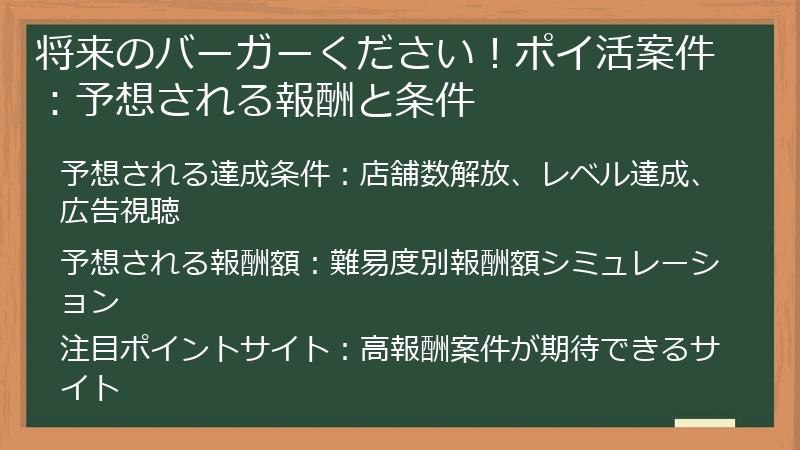 将来のバーガーください！ポイ活案件：予想される報酬と条件

予想される達成条件：店舗数解放、レベル達成、広告視聴

予想される報酬額：難易度別報酬額シミュレーション

注目ポイントサイト：高報酬案件が期待できるサイト